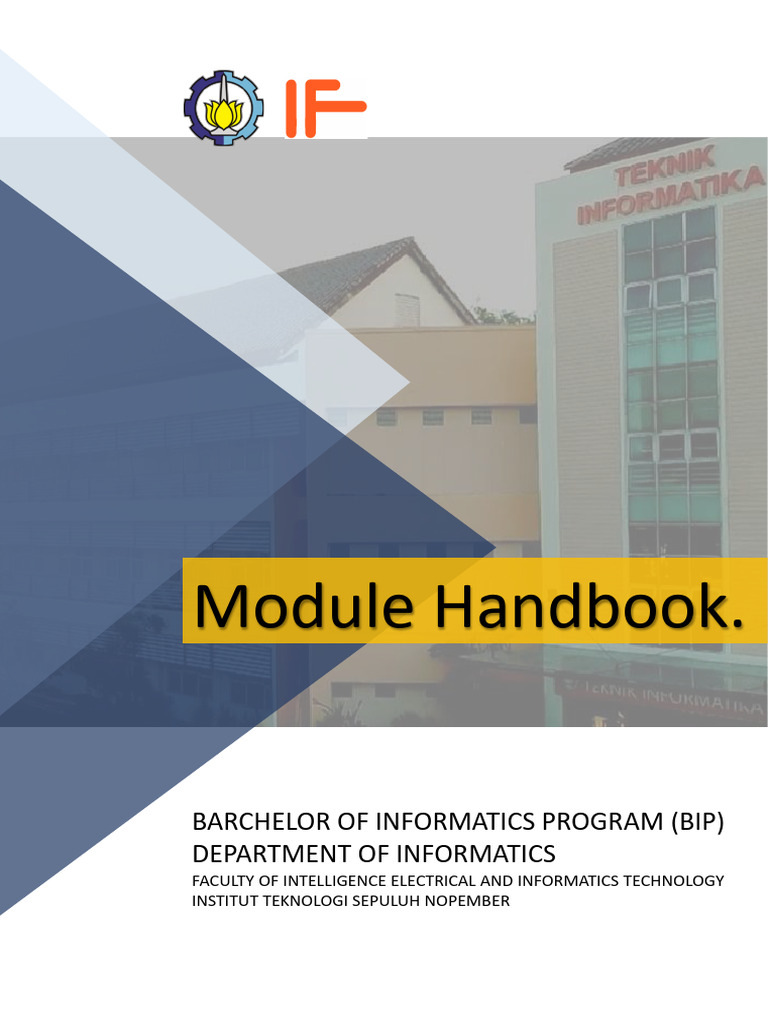 IF

TEKNIK INFORMATIKA

Module Handbook.

TEKNIK INFORMATIKA

BARCHELOR OF INFORMATICS PROGRAM (BIP)
DEPARTMENT OF INFORMATICS
FACULTY OF INTELLIGENCE ELECTRICAL AND INFORMATICS TECHNOLOGY
INSTITUT TEKNOLOGI SEPULUH NOPEMBER